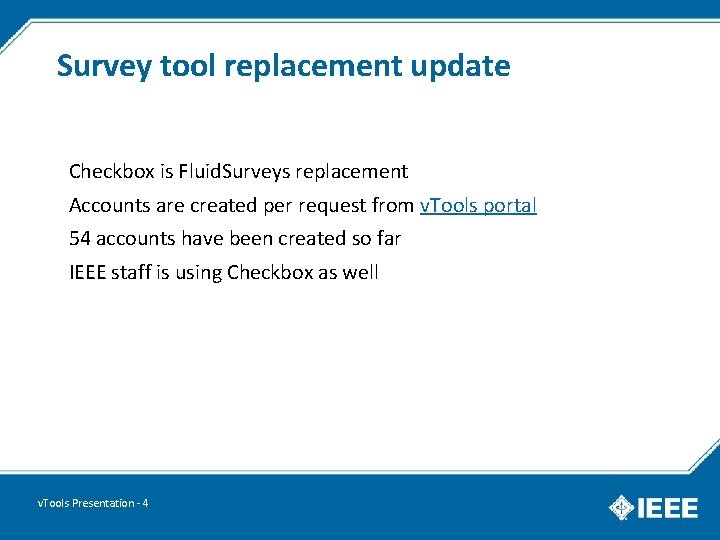 Survey tool replacement update

Checkbox is FluidSurveys replacement

Accounts are created per request from vTools portal

54 accounts have been created so far

IEEE staff is using Checkbox as well

vTools Presentation - 4

IEEE